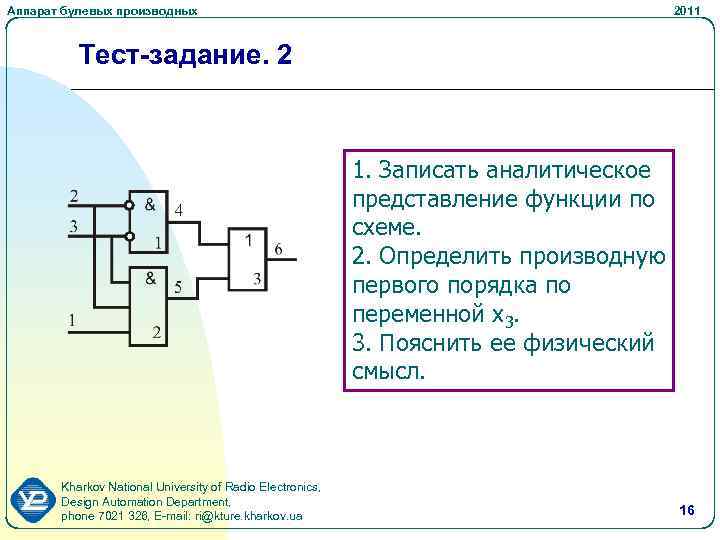 Аппарат булевых производных

2011

Тест-задание. 2

2
3
1
&
1
4
&
2
5
1
3
6

1. Записать аналитическое представление функции по схеме.
2. Определить производную первого порядка по переменной $x_3$.
3. Пояснить ее физический смысл.

Kharkov National University of Radio Electronics,
Design Automation Department,
phone 7021 326, E-mail: ri@kture.kharkov.ua

16